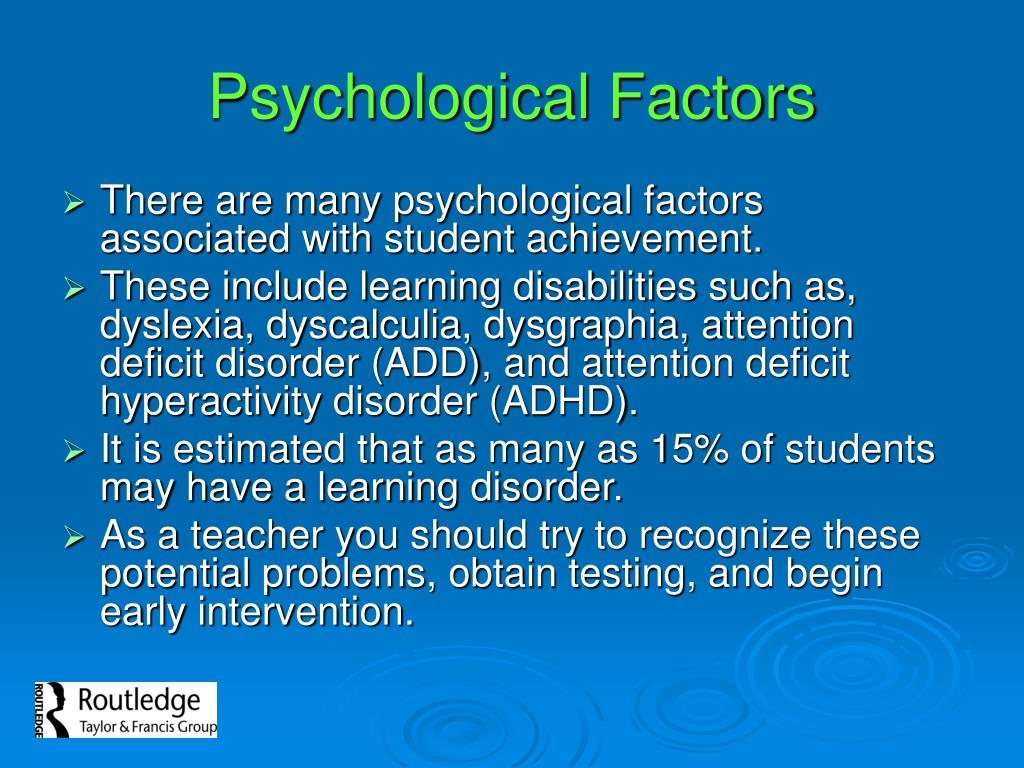 Psychological Factors

➢ There are many psychological factors associated with student achievement.
➢ These include learning disabilities such as, dyslexia, dyscalculia, dysgraphia, attention deficit disorder (ADD), and attention deficit hyperactivity disorder (ADHD).
➢ It is estimated that as many as 15% of students may have a learning disorder.
➢ As a teacher you should try to recognize these potential problems, obtain testing, and begin early intervention.

ROUTLEDGE Routledge Taylor & Francis Group